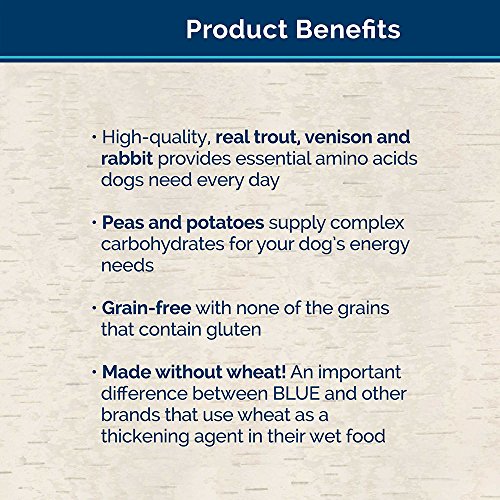 Product Benefits

• High-quality, real trout, venison and rabbit provides essential amino acids dogs need every day

• Peas and potatoes supply complex carbohydrates for your dog's energy needs

• Grain-free with none of the grains that contain gluten

• Made without wheat! An important difference between BLUE and other brands that use wheat as a thickening agent in their wet food